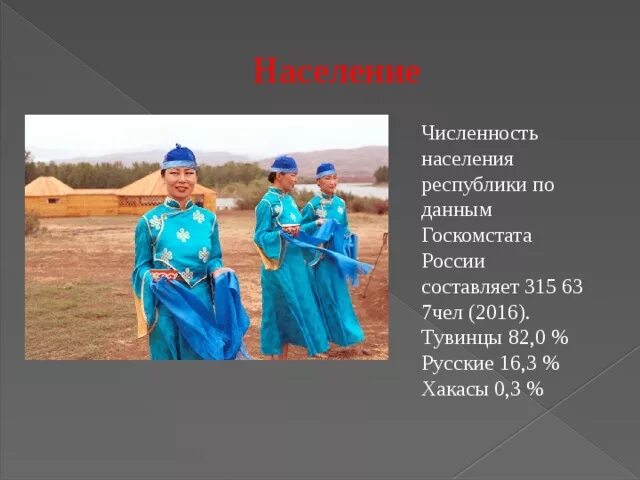 Население

Численность населения республики по данным Госкомстата России составляет 315 63 7чел (2016).
Тувинцы 82,0 %
Русские 16,3 %
Хакасы 0,3 %